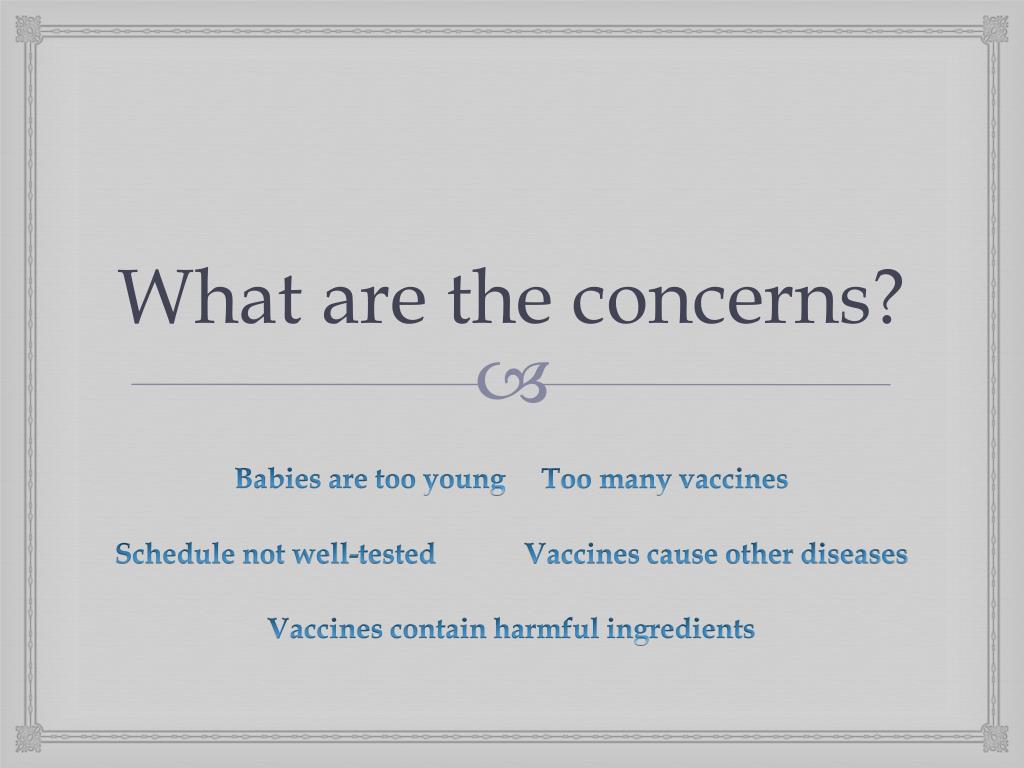 What are the concerns?

Babies are too young Too many vaccines

Schedule not well-tested Vaccines cause other diseases

Vaccines contain harmful ingredients